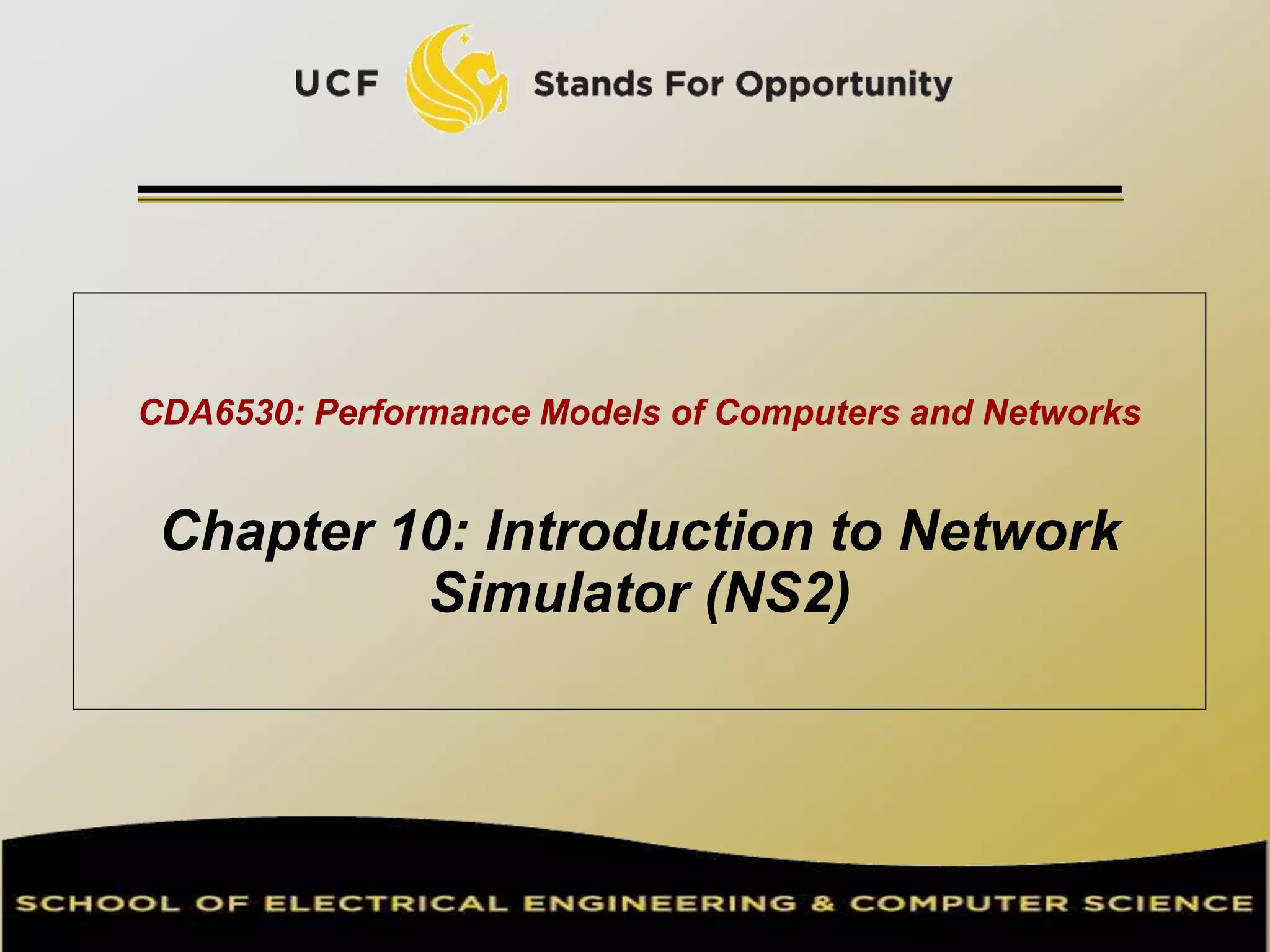 UCF Stands For Opportunity

CDA6530: Performance Models of Computers and Networks

Chapter 10: Introduction to Network Simulator (NS2)

SCHOOL OF ELECTRICAL ENGINEERING & COMPUTER SCIENCE